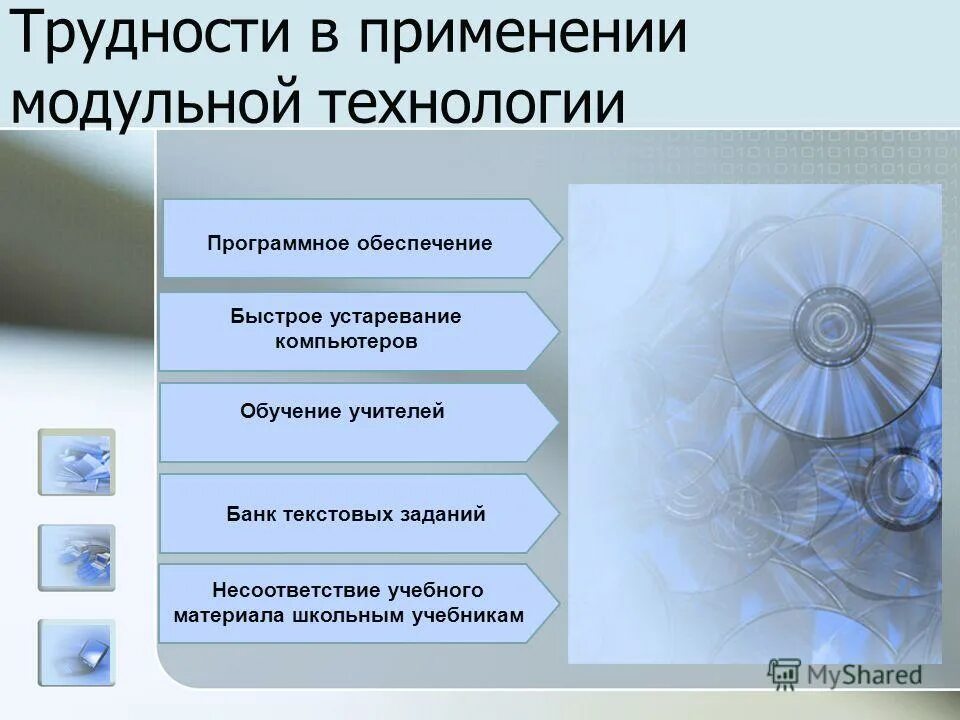 Трудности в применении модульной технологии

Программное обеспечение

Быстрое устаревание компьютеров

Обучение учителей

Банк текстовых заданий

Несоответствие учебного материала школьным учебникам

MyShared